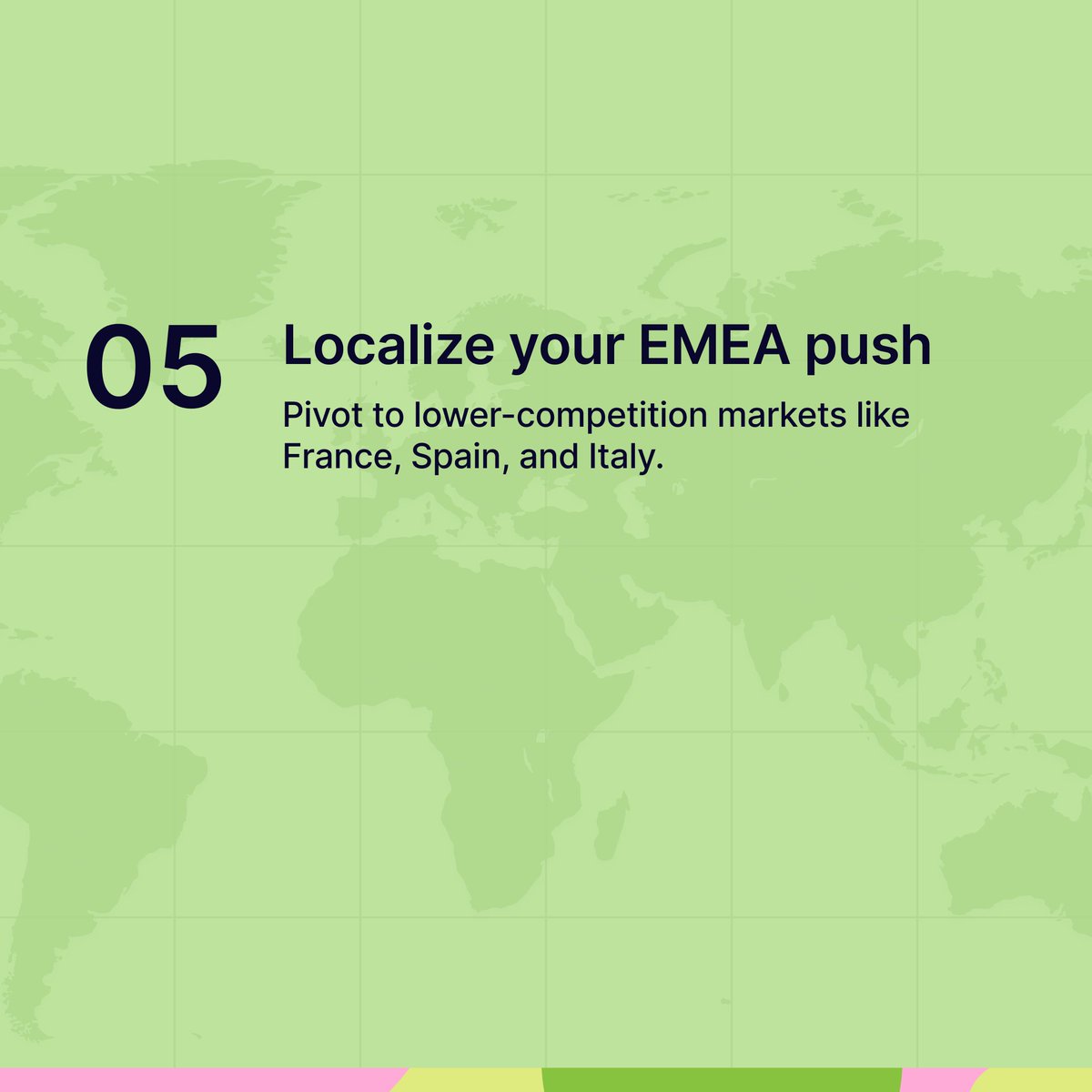 05

Localize your EMEA push

Pivot to lower-competition markets like France, Spain, and Italy.